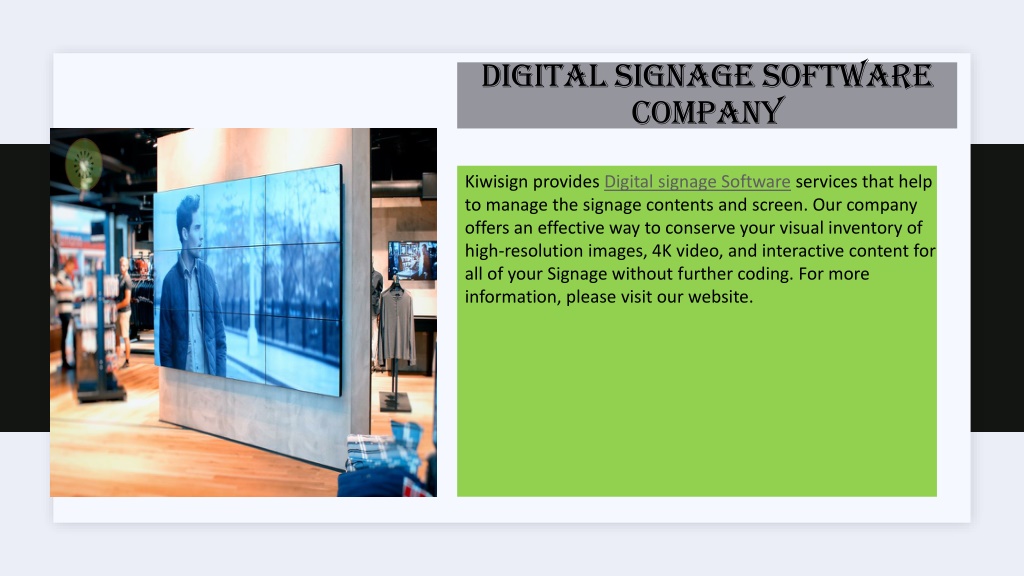 DIGITAL SIGNAGE SOFTWARE COMPANY

Kiwisign provides Digital signage Software services that help to manage the signage contents and screen. Our company offers an effective way to conserve your visual inventory of high-resolution images, 4K video, and interactive content for all of your Signage without further coding. For more information, please visit our website.